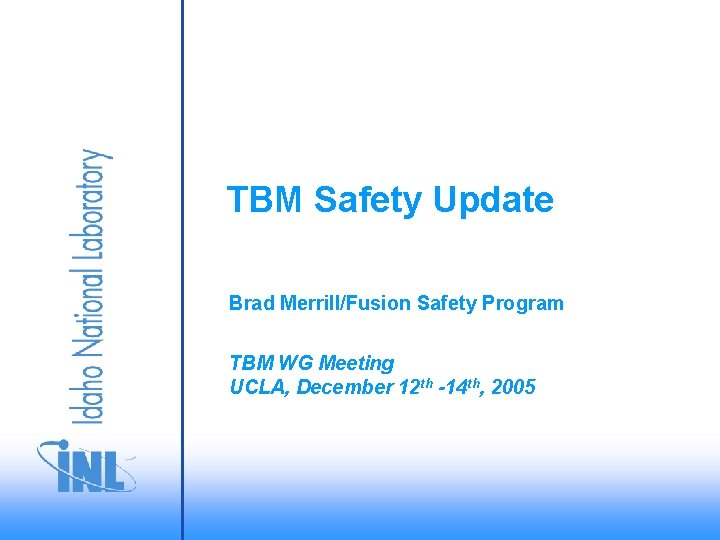 Idaho National Laboratory

INL

TBM Safety Update

Brad Merrill/Fusion Safety Program

TBM WG Meeting
UCLA, December 12$^{th}$ -14$^{th}$, 2005